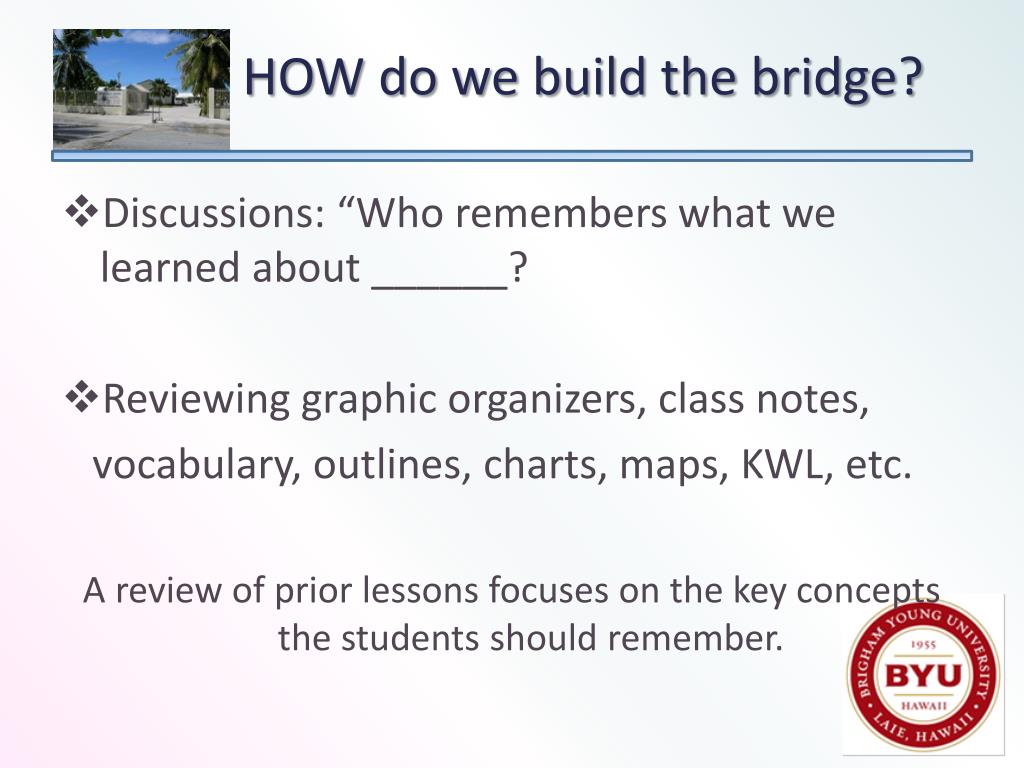 HOW do we build the bridge?

❖Discussions: “Who remembers what we learned about ______?

❖Reviewing graphic organizers, class notes, vocabulary, outlines, charts, maps, KWL, etc.

A review of prior lessons focuses on the key concepts the students should remember.

BRIGHAM YOUNG UNIVERSITY
1955
BYU
HAWAII
LAIE, HAWAII